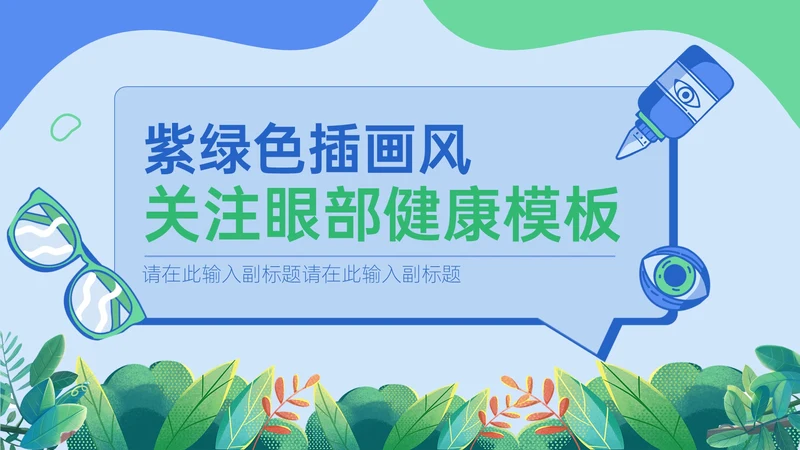 紫绿色插画风
关注眼部健康模板

请在此输入副标题请在此输入副标题